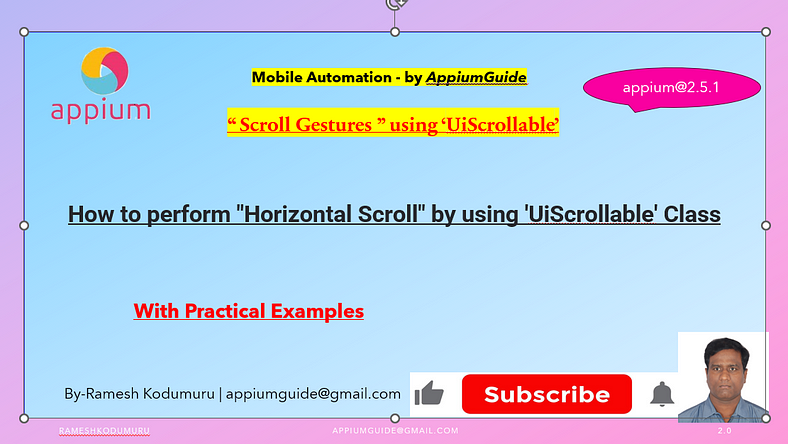 appium

Mobile Automation - by AppiumGuide

appium@2.5.1

“ Scroll Gestures ” using ‘UiScrollable’

How to perform "Horizontal Scroll" by using 'UiScrollable' Class

With Practical Examples

By-Ramesh Kodumuru | appiumguide@gmail.com

Subscribe

RAMESHKODUMURU

APPIUMGUIDE@GMAIL.COM

2.0